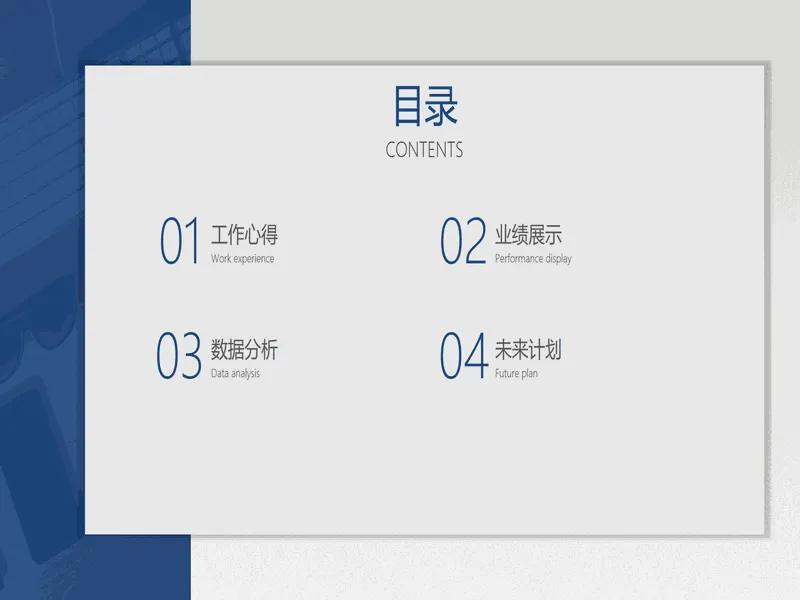 目录
CONTENTS

01 工作心得
Work experience

02 业绩展示
Performance display

03 数据分析
Data analysis

04 未来计划
Future plan